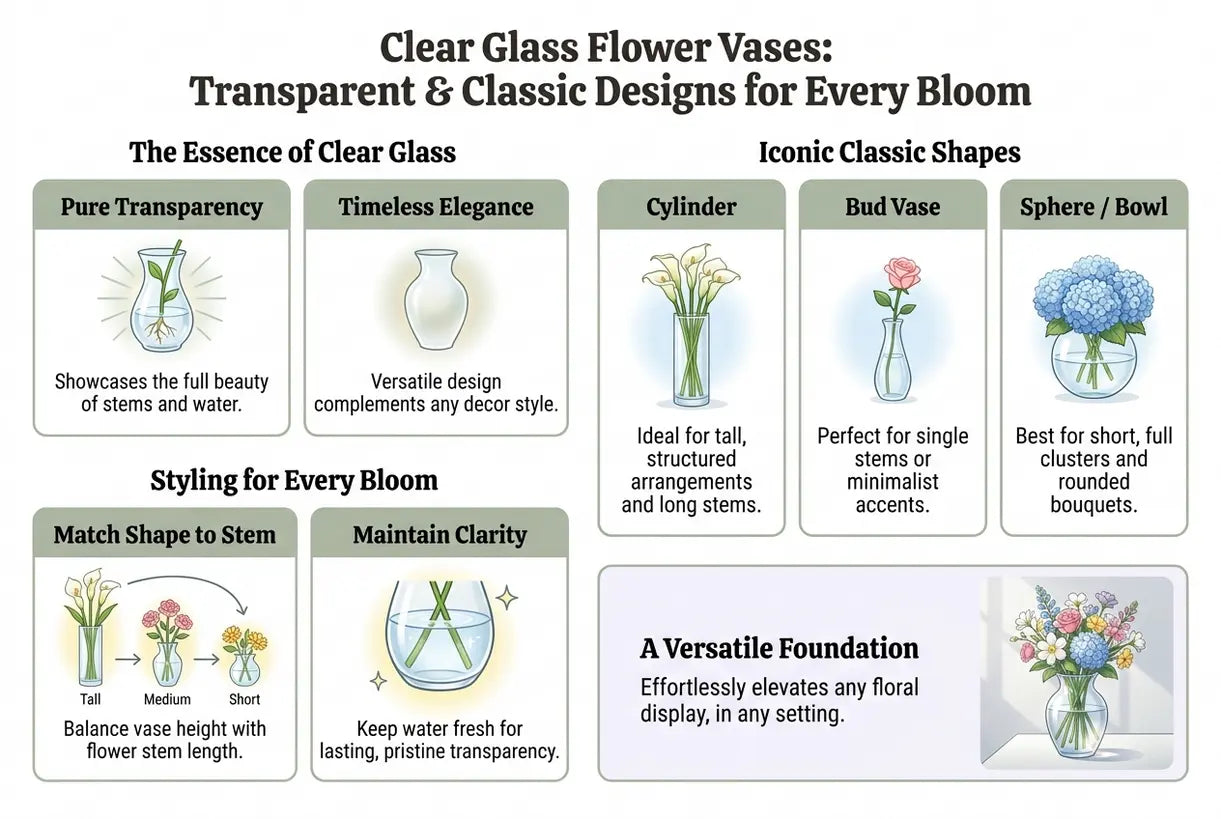 Clear Glass Flower Vases: Transparent & Classic Designs for Every Bloom

The Essence of Clear Glass

Pure Transparency

Showcases the full beauty of stems and water.

Timeless Elegance

Versatile design complements any decor style.

Styling for Every Bloom

Match Shape to Stem

Tall

Medium

Short

Balance vase height with flower stem length.

Maintain Clarity

Keep water fresh for lasting, pristine transparency.

Iconic Classic Shapes

Cylinder

Ideal for tall, structured arrangements and long stems.

Bud Vase

Perfect for single stems or minimalist accents.

Sphere / Bowl

Best for short, full clusters and rounded bouquets.

A Versatile Foundation

Effortlessly elevates any floral display, in any setting.